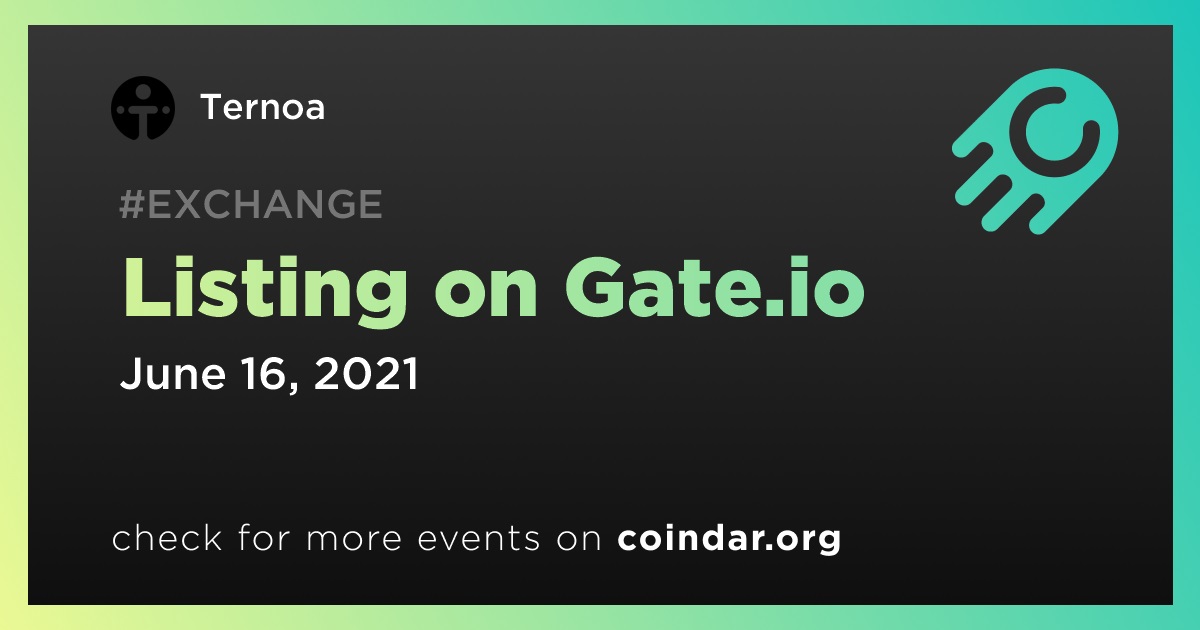 Ternoa

#EXCHANGE

Listing on Gate.io

June 16, 2021

check for more events on coindar.org